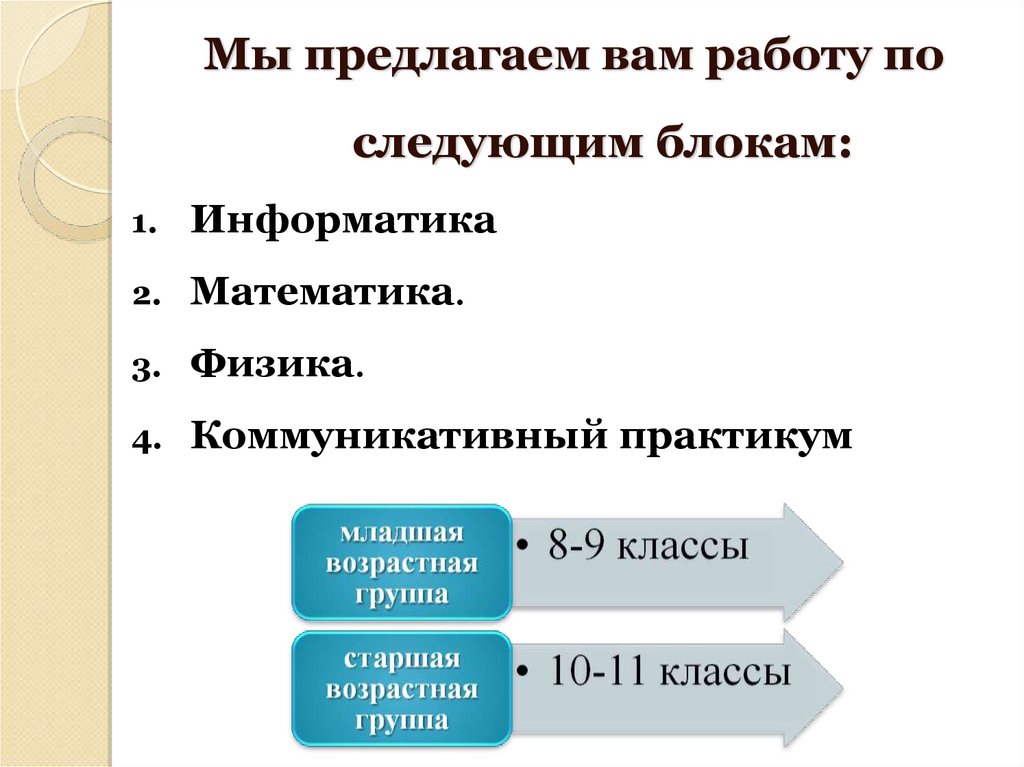 Мы предлагаем вам работу по следующим блокам:

1. Информатика
2. Математика.
3. Физика.
4. Коммуникативный практикум

младшая возрастная группа
• 8-9 классы

старшая возрастная группа
• 10-11 классы